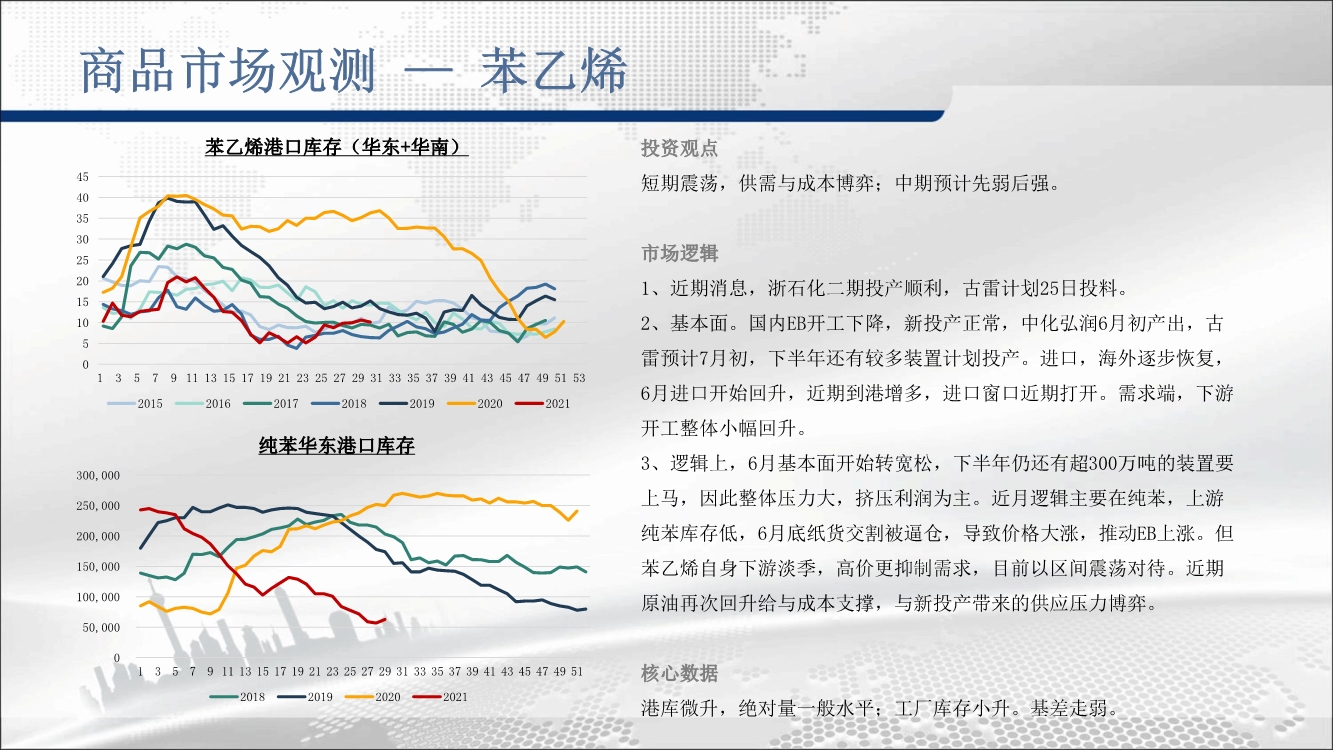 商品市场观测 — 苯乙烯

苯乙烯港口库存（华东+华南）

45
40
35
30
25
20
15
10
5
0
1 3 5 7 9 11 13 15 17 19 21 23 25 27 29 31 33 35 37 39 41 43 45 47 49 51 53

2015 2016 2017 2018 2019 2020 2021

纯苯华东港口库存

300,000
250,000
200,000
150,000
100,000
50,000
0
1 3 5 7 9 11 13 15 17 19 21 23 25 27 29 31 33 35 37 39 41 43 45 47 49 51

2018 2019 2020 2021

投资观点
短期震荡，供需与成本博弈；中期预计先弱后强。

市场逻辑
1、近期消息，浙石化二期投产顺利，古雷计划25日投料。
2、基本面。国内EB开工下降，新投产正常，中化弘润6月初产出，古雷预计7月初，下半年还有较多装置计划投产。进口，海外逐步恢复，6月进口开始回升，近期到港增多，进口窗口近期打开。需求端，下游开工整体小幅回升。
3、逻辑上，6月基本面开始转宽松，下半年仍还有超300万吨的装置要上马，因此整体压力大，挤压利润为主。近月逻辑主要在纯苯，上游纯苯库存低，6月底纸货交割被逼仓，导致价格大涨，推动EB上涨。但苯乙烯自身下游淡季，高价更抑制需求，目前以区间震荡对待。近期原油再次回升给与成本支撑，与新投产带来的供应压力博弈。

核心数据
港库微升，绝对量一般水平；工厂库存小升。基差走弱。